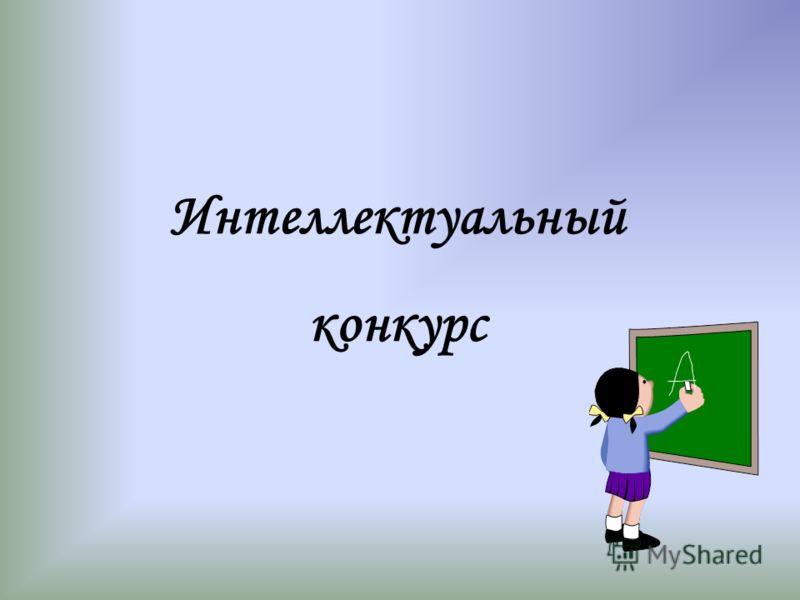 Интеллектуальный

конкурс

A

MyShared